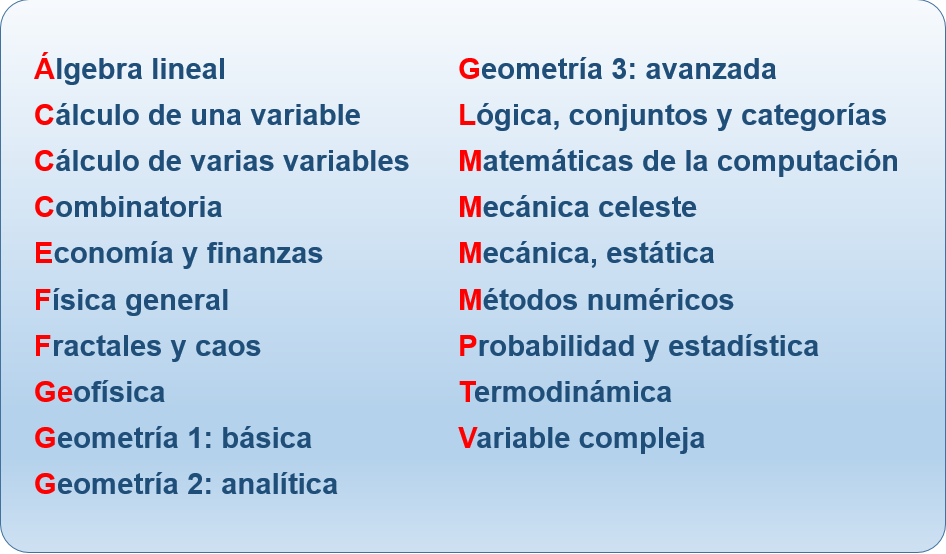 Álgebra lineal
Cálculo de una variable
Cálculo de varias variables
Combinatoria
Economía y finanzas
Física general
Fractales y caos
Geofísica
Geometría 1: básica
Geometría 2: analítica

Geometría 3: avanzada
Lógica, conjuntos y categorías
Matemáticas de la computación
Mecánica celeste
Mecánica, estática
Métodos numéricos
Probabilidad y estadística
Termodinámica
Variable compleja